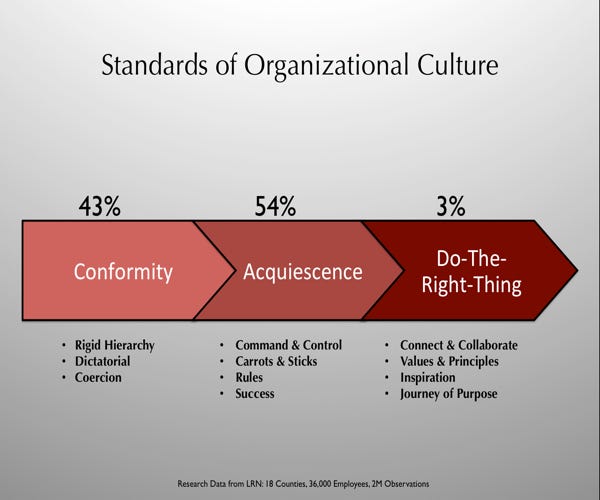 Standards of Organizational Culture

43%

Conformity

- Rigid Hierarchy
- Dictatorial
- Coercion

54%

Acquiescence

- Command & Control
- Carrots & Sticks
- Rules
- Success

3%

Do-The-Right-Thing

- Connect & Collaborate
- Values & Principles
- Inspiration
- Journey of Purpose

Research Data from LRN: 18 Counties, 36,000 Employees, 2M Observations